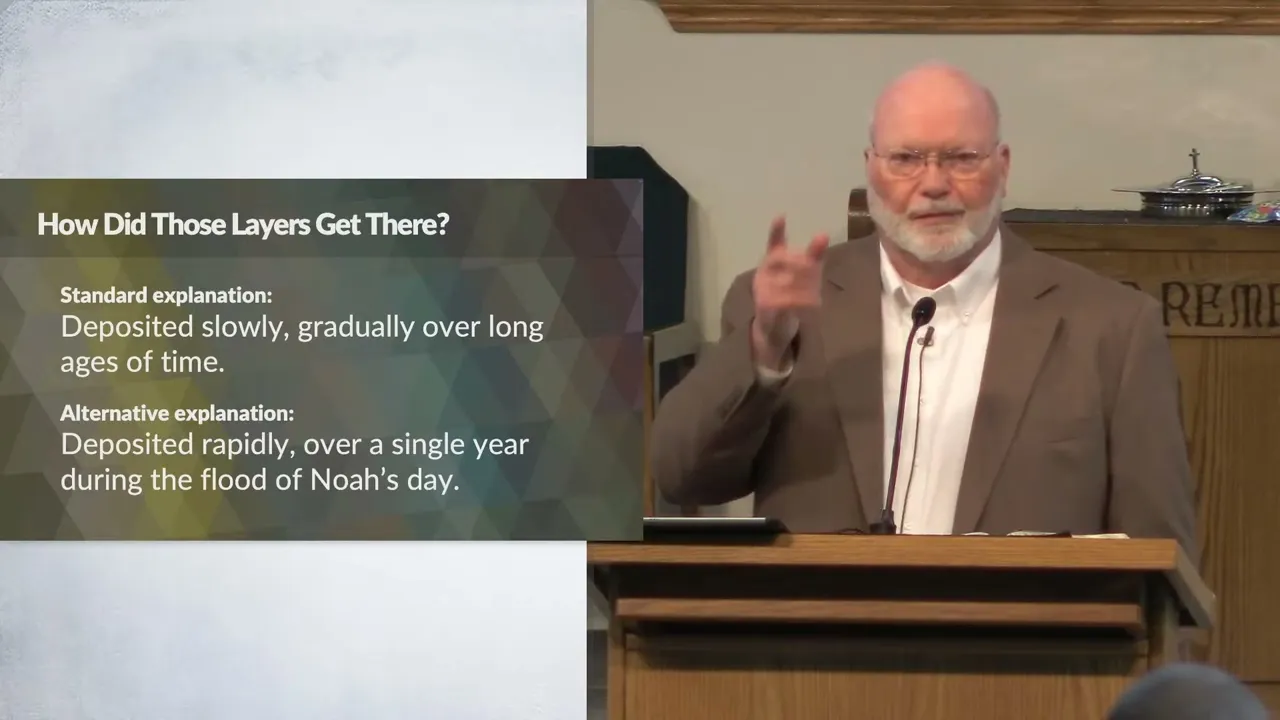 How Did Those Layers Get There?

Standard explanation:
Deposited slowly, gradually over long ages of time.

Alternative explanation:
Deposited rapidly, over a single year during the flood of Noah's day.

REME